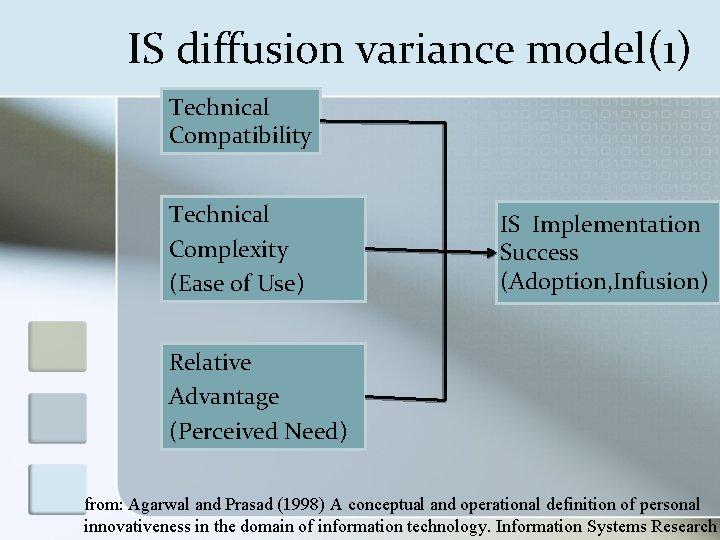 IS diffusion variance model(1)

Technical Compatibility

Technical Complexity (Ease of Use)

Relative Advantage (Perceived Need)

IS Implementation Success (Adoption,Infusion)

from: Agarwal and Prasad (1998) A conceptual and operational definition of personal innovativeness in the domain of information technology. Information Systems Research